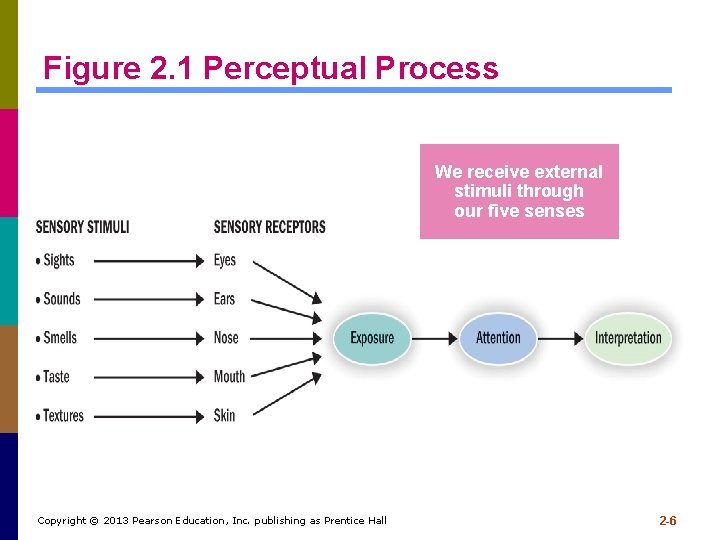 Figure 2.1 Perceptual Process

We receive external stimuli through our five senses

SENSORY STIMULI

• Sights
• Sounds
• Smells
• Taste
• Textures

SENSORY RECEPTORS

Eyes
Ears
Nose
Mouth
Skin

Exposure

Attention

Interpretation

Copyright © 2013 Pearson Education, Inc. publishing as Prentice Hall

2-6